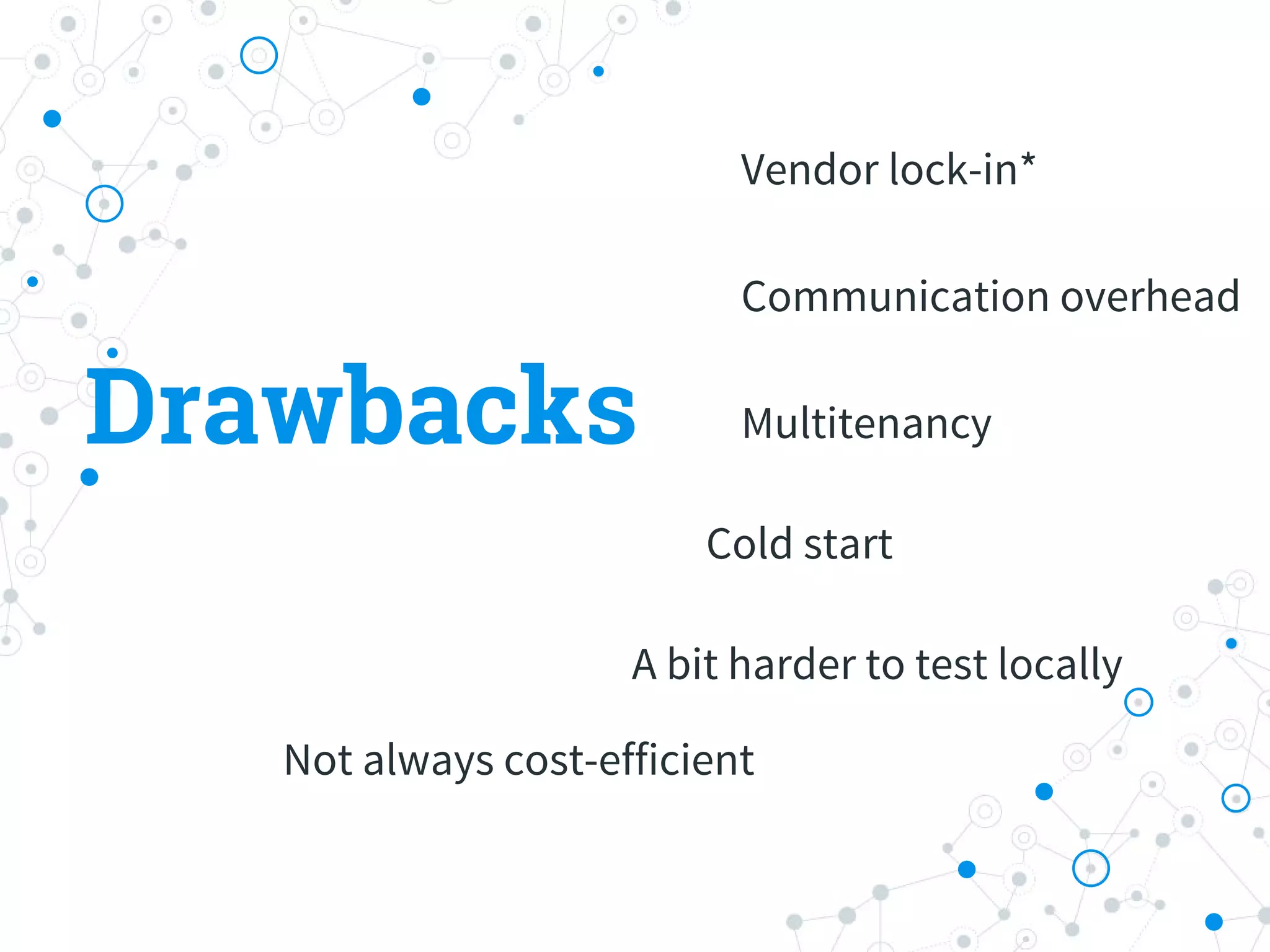 Drawbacks

Vendor lock-in*

Communication overhead

Multitenancy

Cold start

A bit harder to test locally

Not always cost-efficient